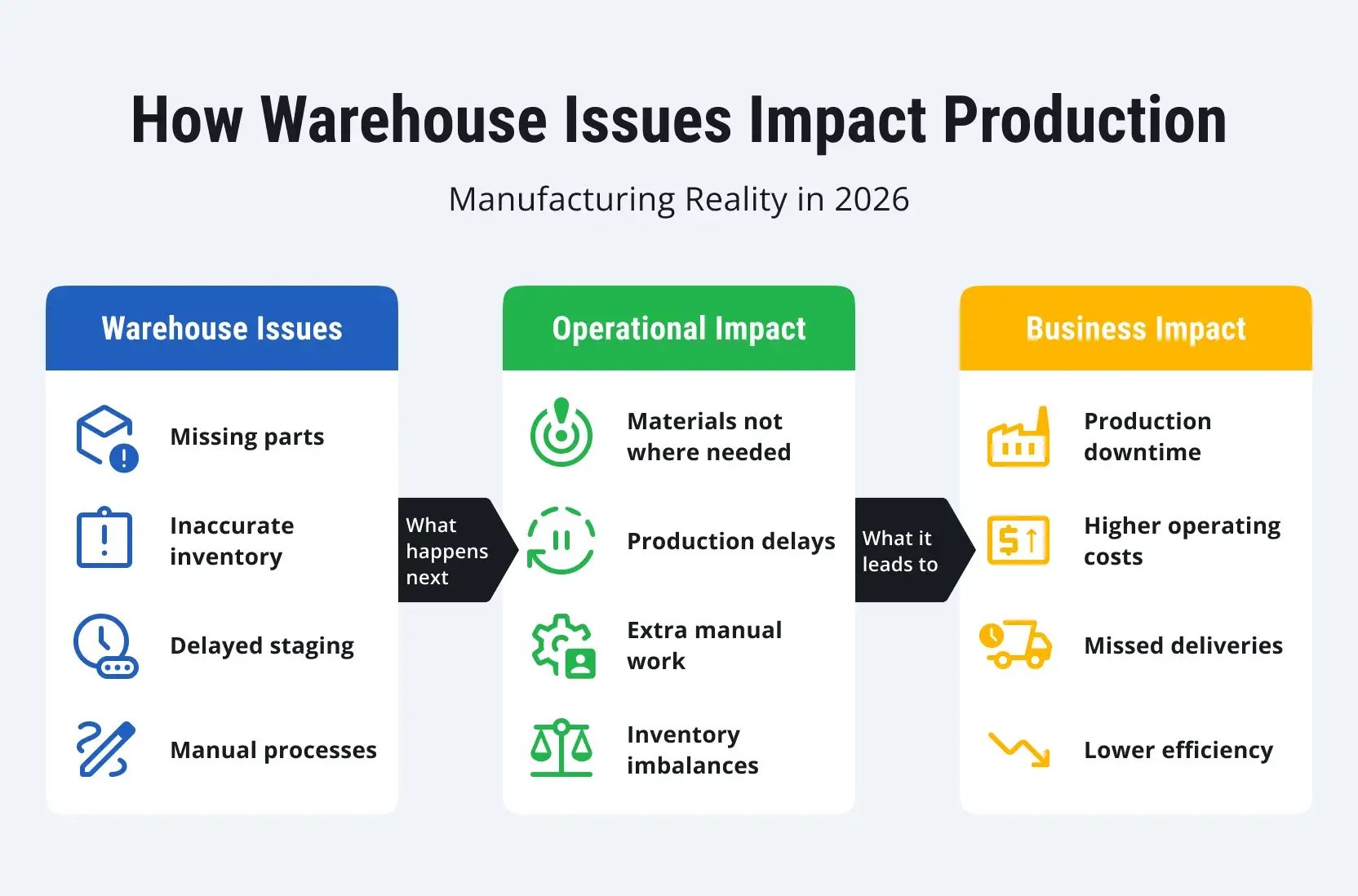 How Warehouse Issues Impact Production

Manufacturing Reality in 2026

Warehouse Issues

Missing parts

Inaccurate inventory

Delayed staging

Manual processes

What happens next

Operational Impact

Materials not where needed

Production delays

Extra manual work

Inventory imbalances

What it leads to

Business Impact

Production downtime

Higher operating costs

Missed deliveries

Lower efficiency